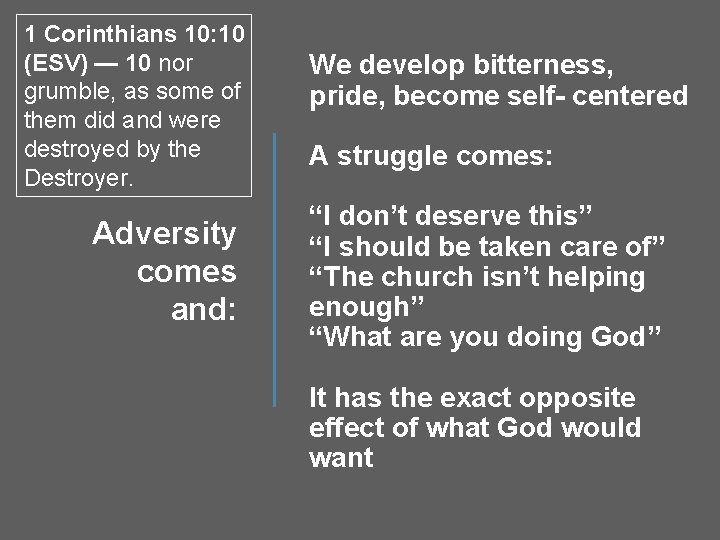 1 Corinthians 10:10 (ESV) — 10 nor grumble, as some of them did and were destroyed by the Destroyer.

Adversity comes and:

We develop bitterness, pride, become self- centered

A struggle comes:

“I don’t deserve this”
“I should be taken care of”
“The church isn’t helping enough”
“What are you doing God”

It has the exact opposite effect of what God would want